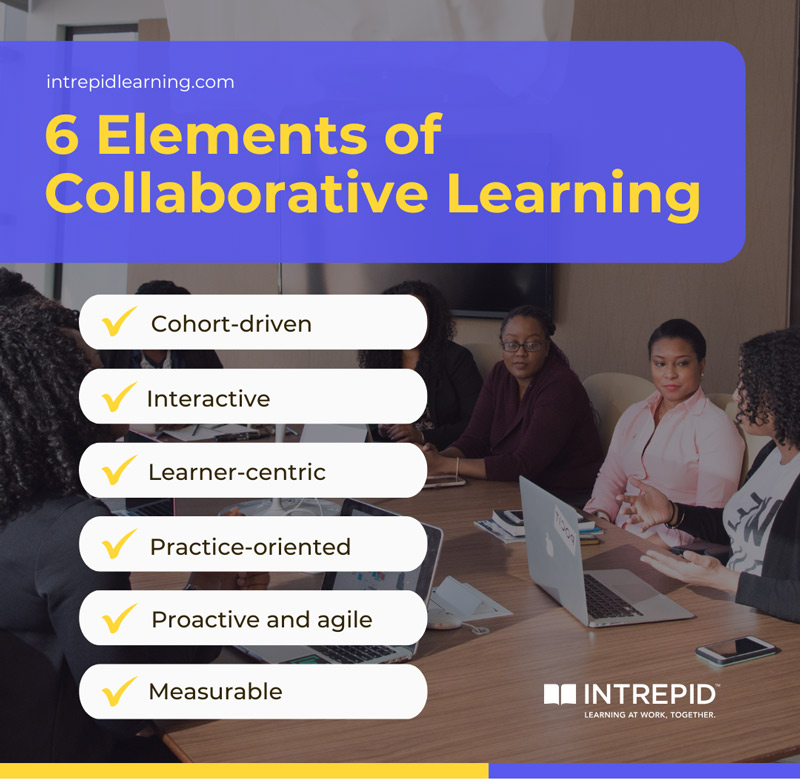 intrepidlearning.com

6 Elements of Collaborative Learning

✓ Cohort-driven

✓ Interactive

✓ Learner-centric

✓ Practice-oriented

✓ Proactive and agile

✓ Measurable

INTREPID
LEARNING AT WORK, TOGETHER.